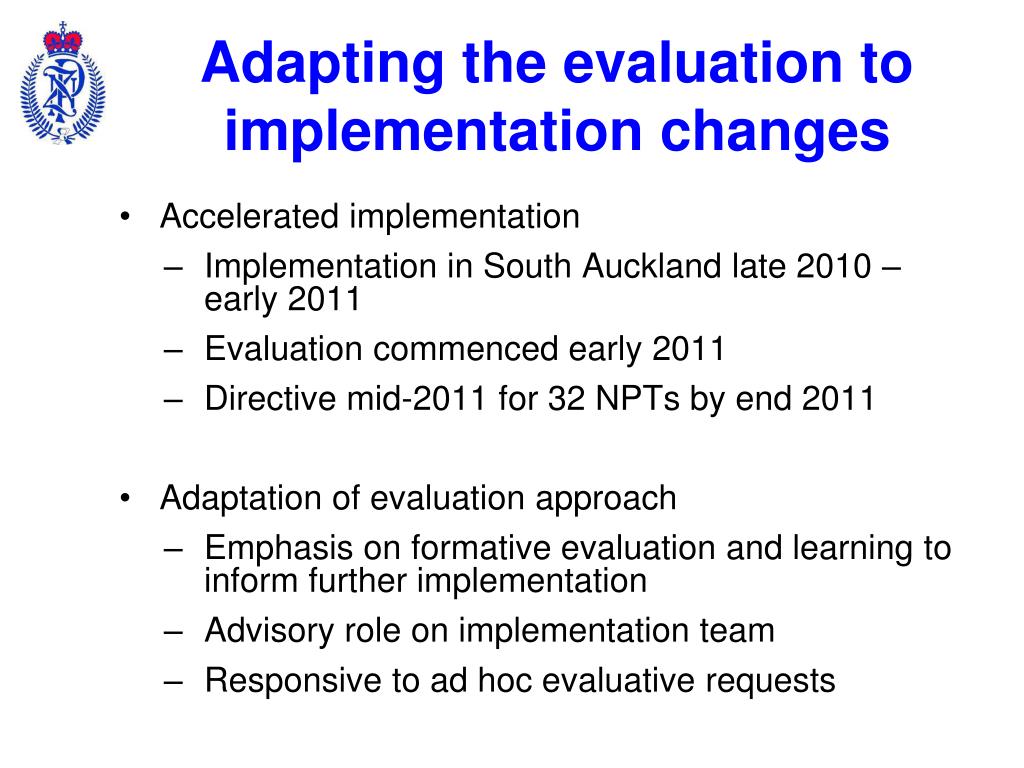 Adapting the evaluation to implementation changes

• Accelerated implementation
– Implementation in South Auckland late 2010 – early 2011
– Evaluation commenced early 2011
– Directive mid-2011 for 32 NPTs by end 2011

• Adaptation of evaluation approach
– Emphasis on formative evaluation and learning to inform further implementation
– Advisory role on implementation team
– Responsive to ad hoc evaluative requests